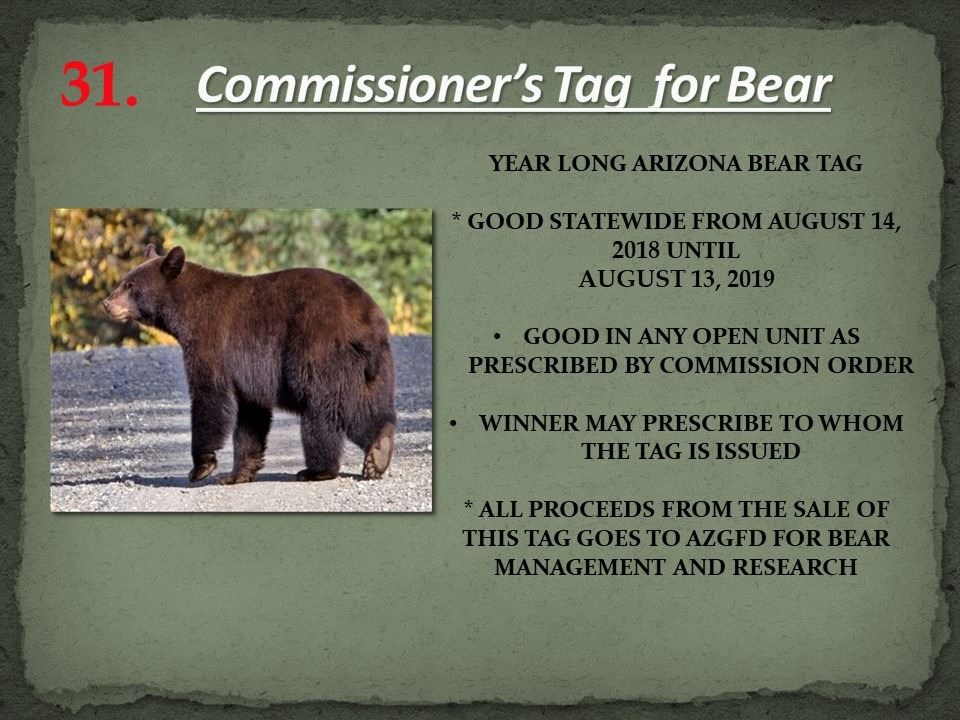 31. Commissioner's Tag for Bear

YEAR LONG ARIZONA BEAR TAG

* GOOD STATEWIDE FROM AUGUST 14, 2018 UNTIL AUGUST 13, 2019

• GOOD IN ANY OPEN UNIT AS PRESCRIBED BY COMMISSION ORDER

• WINNER MAY PRESCRIBE TO WHOM THE TAG IS ISSUED

* ALL PROCEEDS FROM THE SALE OF THIS TAG GOES TO AZGFD FOR BEAR MANAGEMENT AND RESEARCH